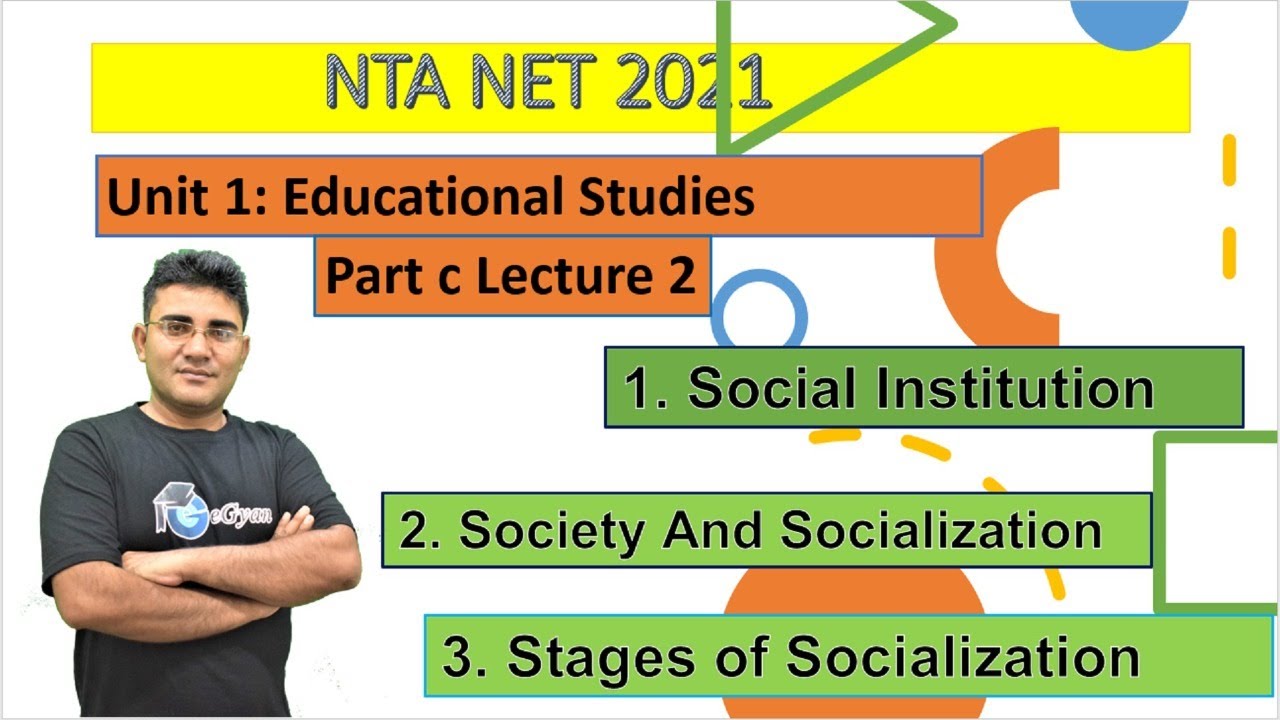 NTA NET 2021

Unit 1: Educational Studies

Part c Lecture 2

1. Social Institution

2. Society And Socialization

3. Stages of Socialization

eGyan